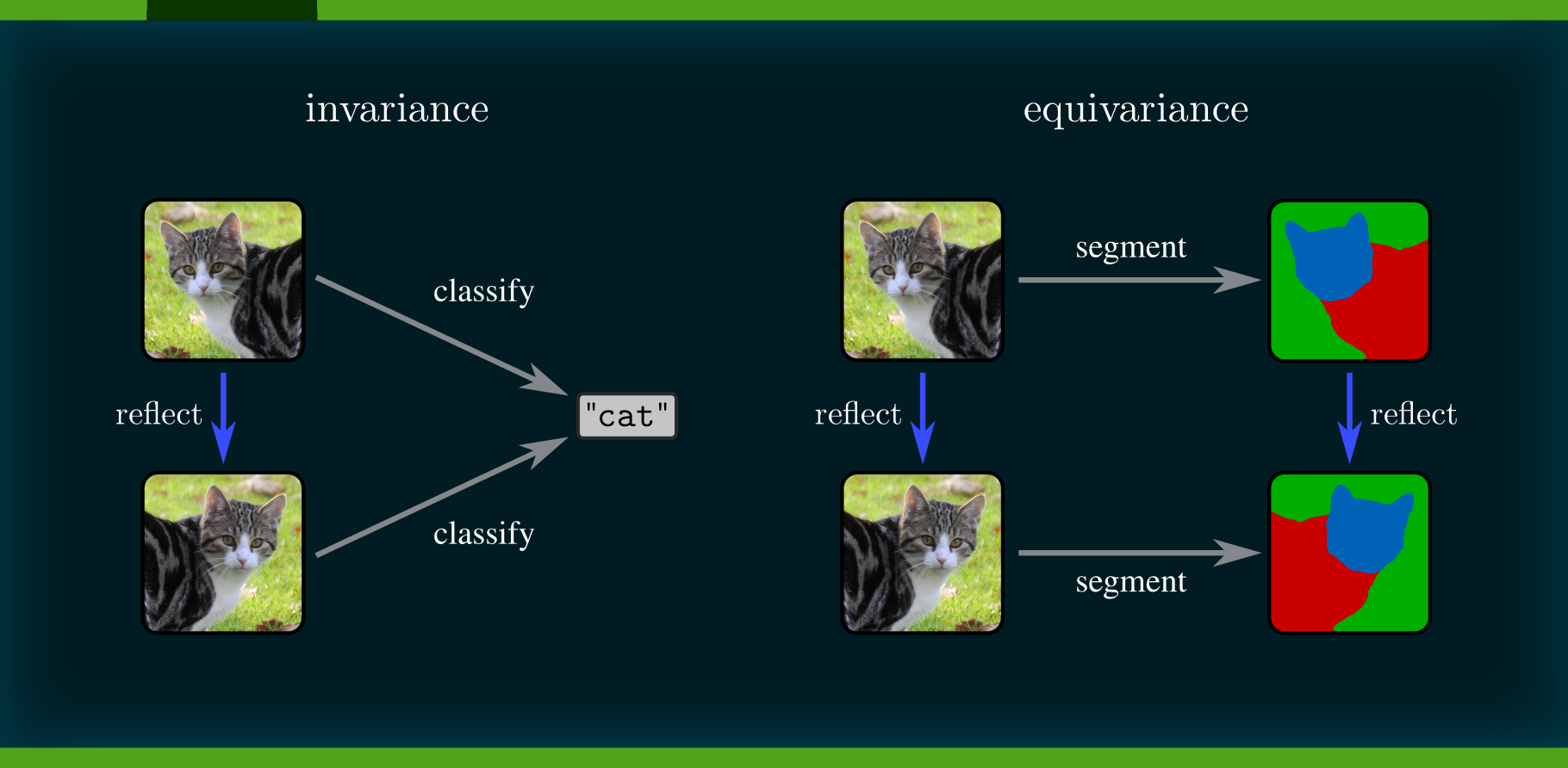 invariance

classify

reflect

"cat"

classify

equivariance

segment

reflect

reflect

segment